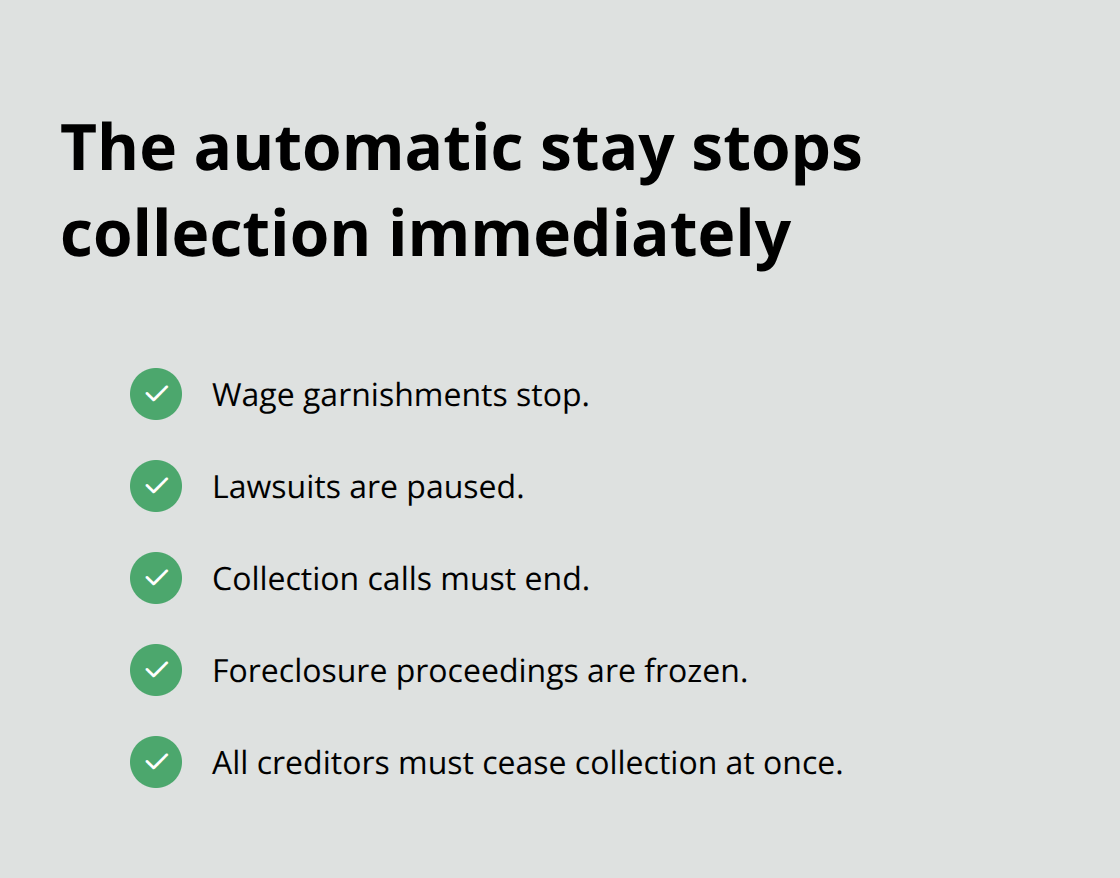 The automatic stay stops collection immediately

Wage garnishments stop.

Lawsuits are paused.

Collection calls must end.

Foreclosure proceedings are frozen.

All creditors must cease collection at once.